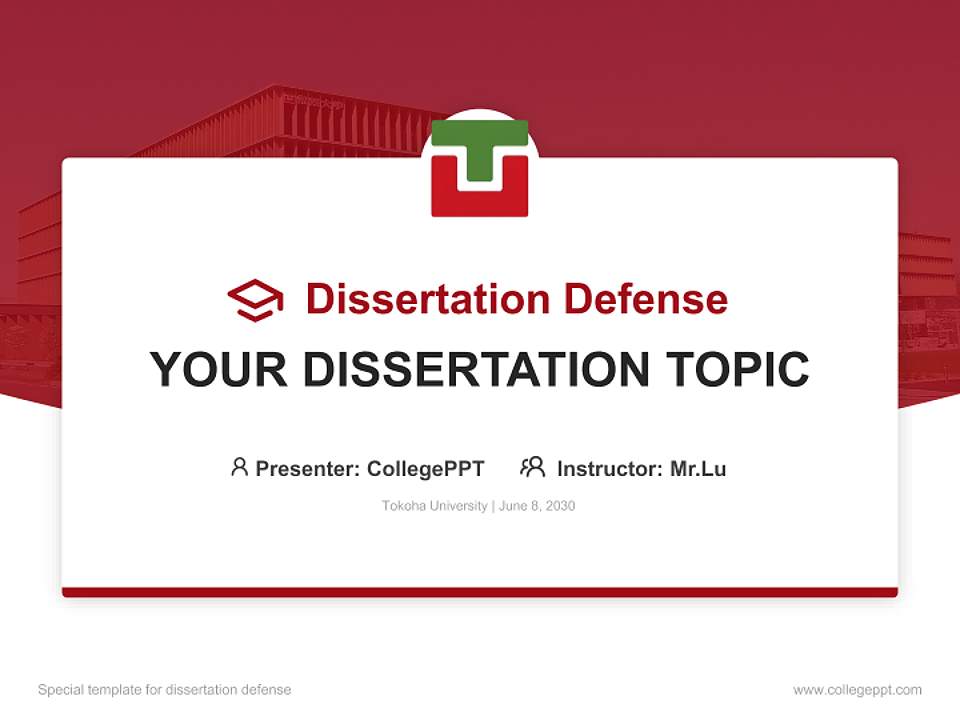 Dissertation Defense

YOUR DISSERTATION TOPIC

Presenter: CollegePPT Instructor: Mr.Lu

Tokoha University | June 8, 2030

Special template for dissertation defense

www.collegeppt.com